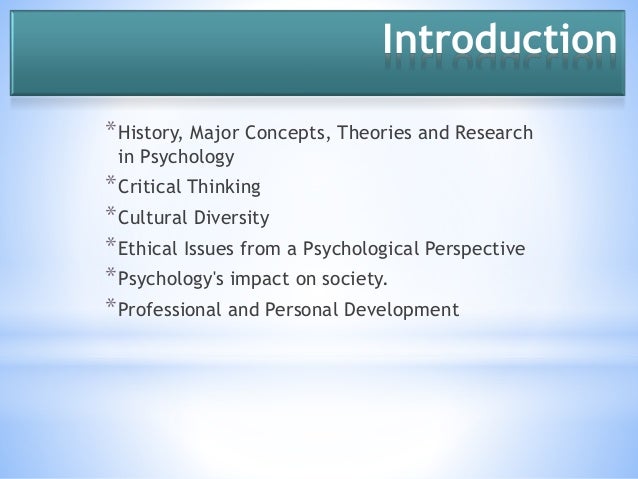 Introduction

* History, Major Concepts, Theories and Research in Psychology
* Critical Thinking
* Cultural Diversity
* Ethical Issues from a Psychological Perspective
* Psychology's impact on society.
* Professional and Personal Development